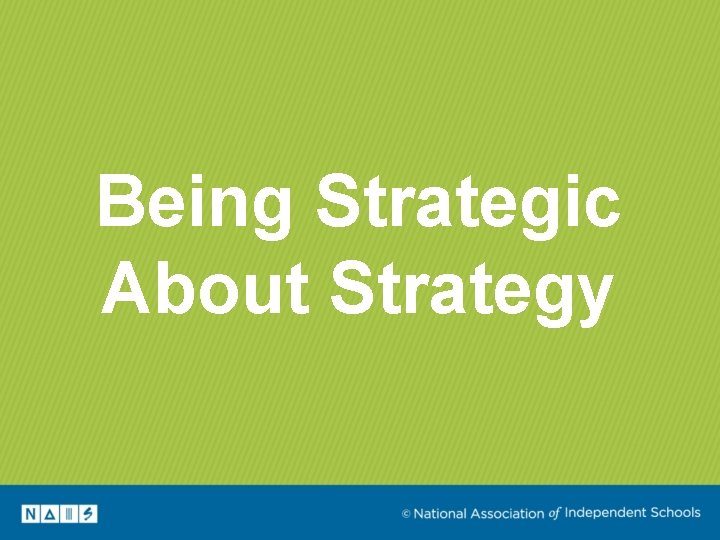 Being Strategic About Strategy

NAIS

© National Association of Independent Schools